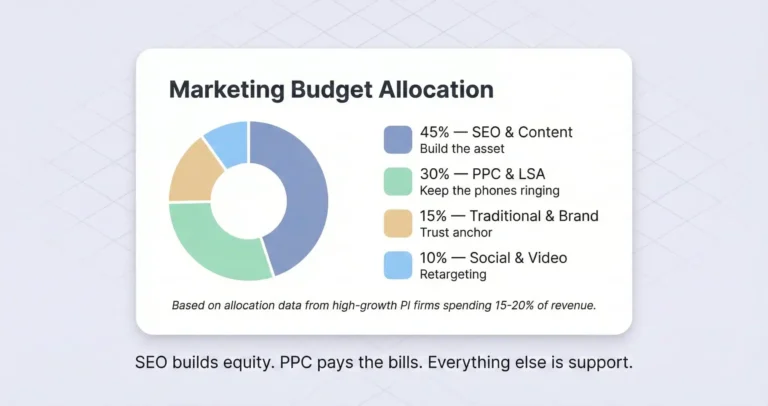 Marketing Budget Allocation

45% — SEO & Content
Build the asset

30% — PPC & LSA
Keep the phones ringing

15% — Traditional & Brand
Trust anchor

10% — Social & Video
Retargeting

Based on allocation data from high-growth PI firms spending 15-20% of revenue.

SEO builds equity. PPC pays the bills. Everything else is support.